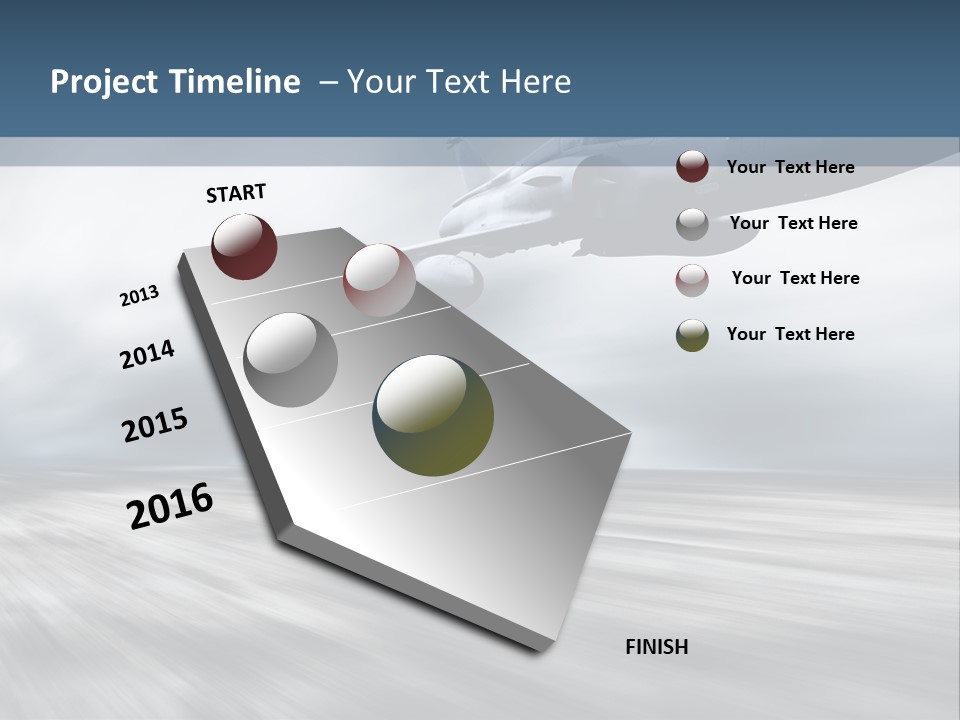 Project Timeline – Your Text Here

START

2013

2014

2015

2016

FINISH

Your Text Here

Your Text Here

Your Text Here

Your Text Here